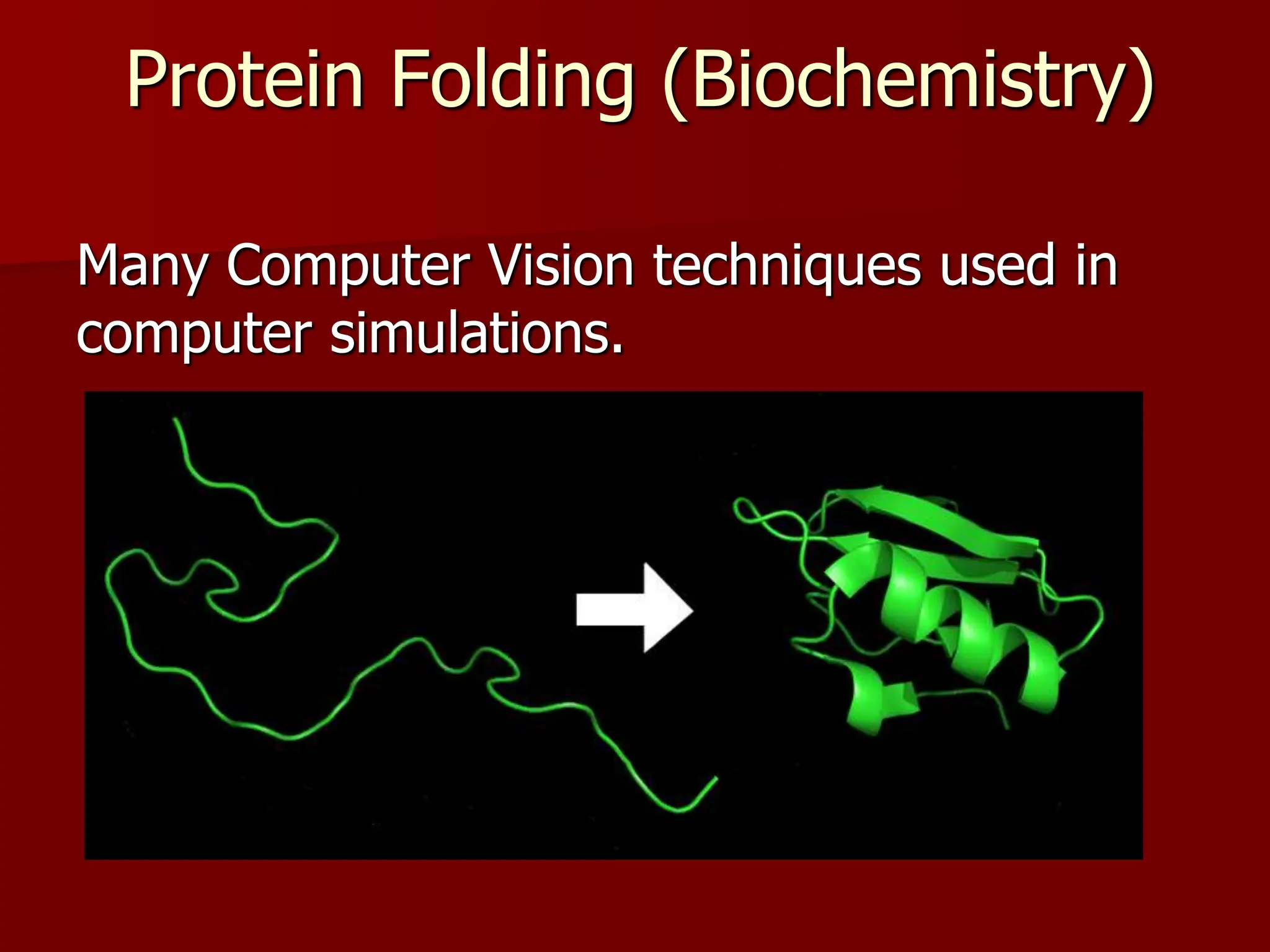 Protein Folding (Biochemistry)

Many Computer Vision techniques used in computer simulations.